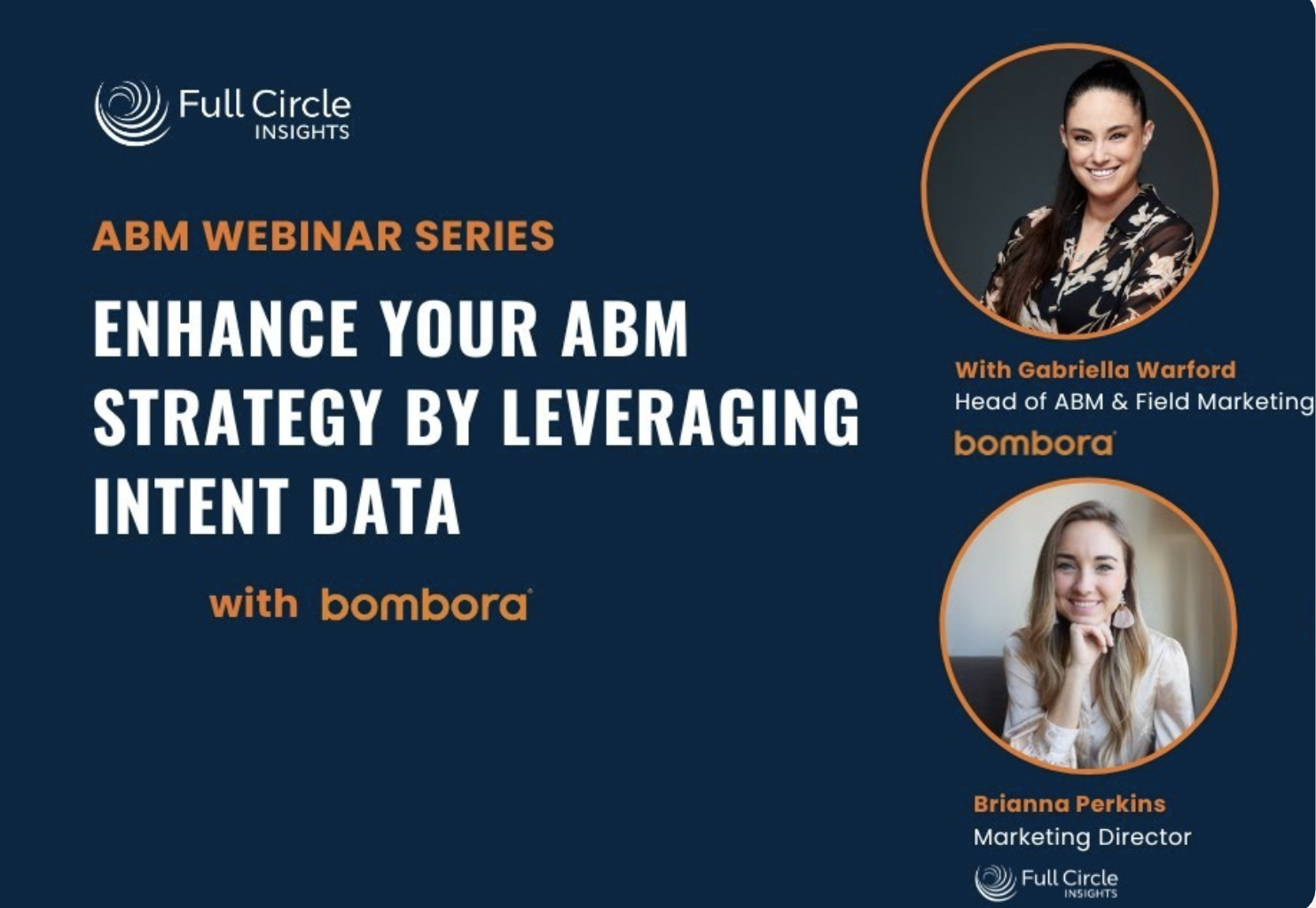 Full Circle INSIGHTS

ABM WEBINAR SERIES

ENHANCE YOUR ABM STRATEGY BY LEVERAGING INTENT DATA

with bombora

With Gabriella Warford
Head of ABM & Field Marketing
bombora

Brianna Perkins
Marketing Director
Full Circle INSIGHTS